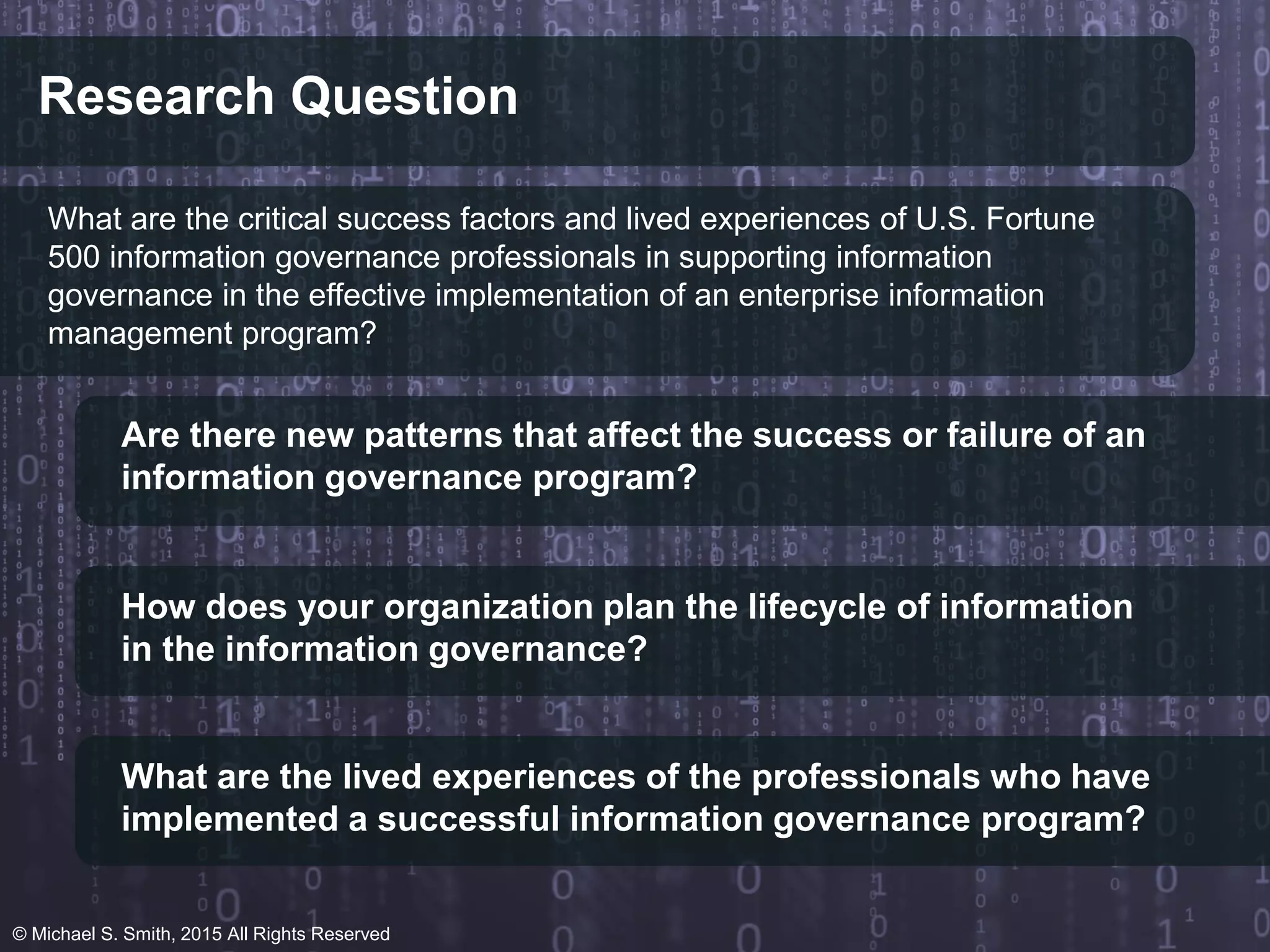 Research Question

What are the critical success factors and lived experiences of U.S. Fortune 500 information governance professionals in supporting information governance in the effective implementation of an enterprise information management program?

Are there new patterns that affect the success or failure of an information governance program?

How does your organization plan the lifecycle of information in the information governance?

What are the lived experiences of the professionals who have implemented a successful information governance program?

© Michael S. Smith, 2015 All Rights Reserved